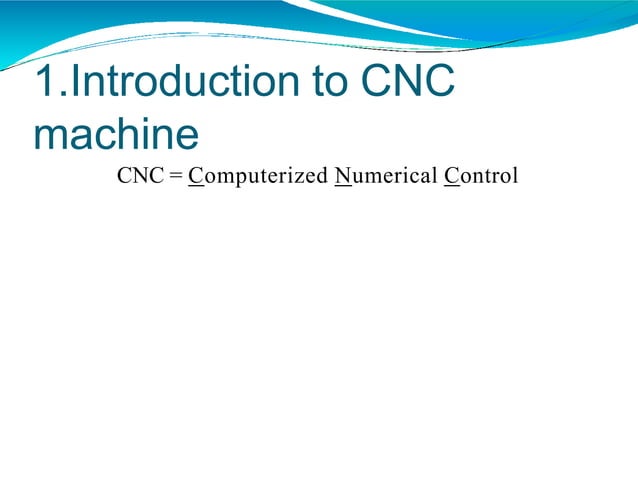 1.Introduction to CNC machine

CNC = Computerized Numerical Control